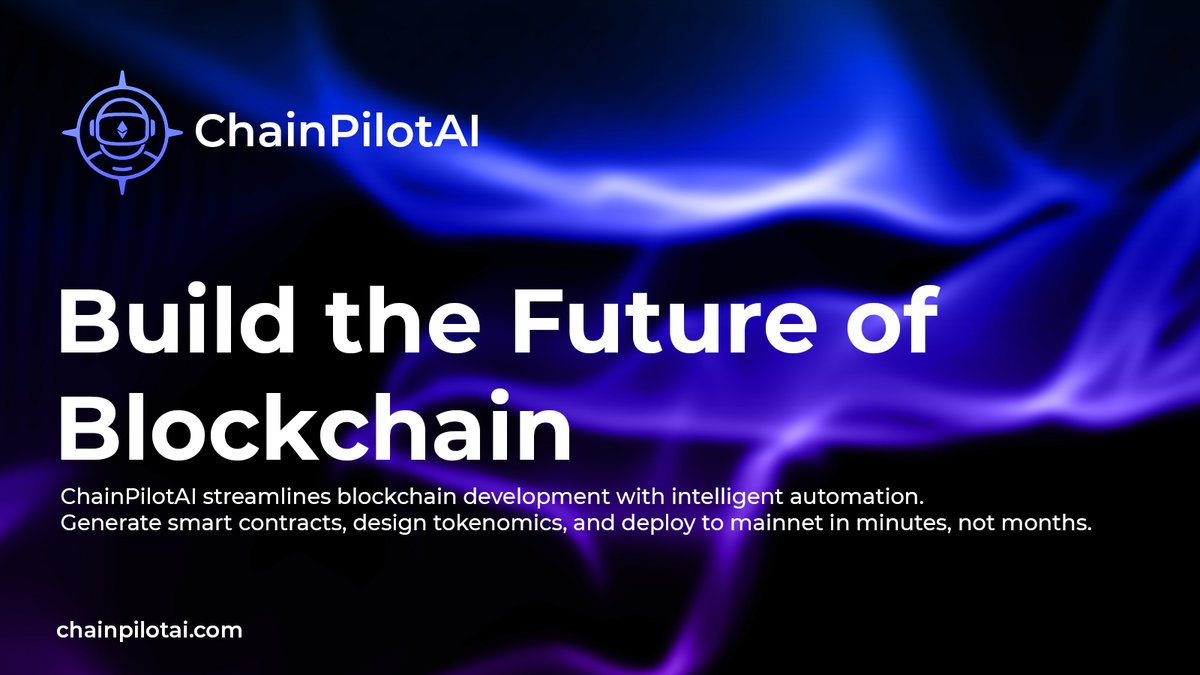 ChainPilotAI

Build the Future of Blockchain

ChainPilotAI streamlines blockchain development with intelligent automation. Generate smart contracts, design tokenomics, and deploy to mainnet in minutes, not months.

chainpilotai.com